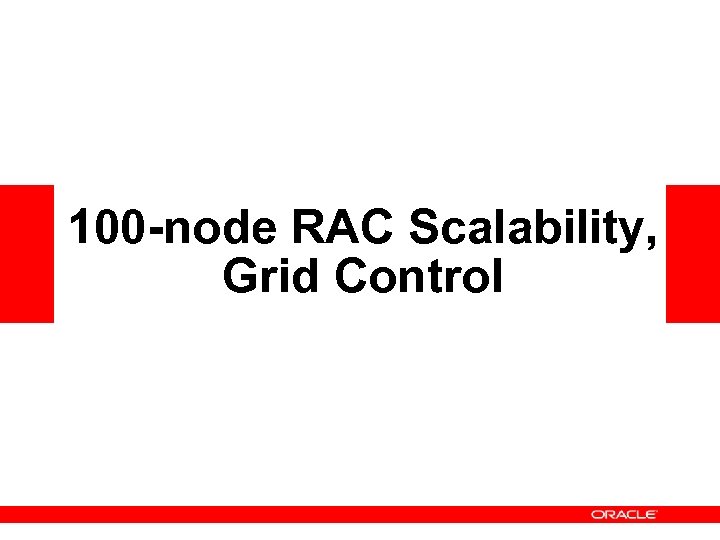 100-node RAC Scalability, Grid Control

ORACLE